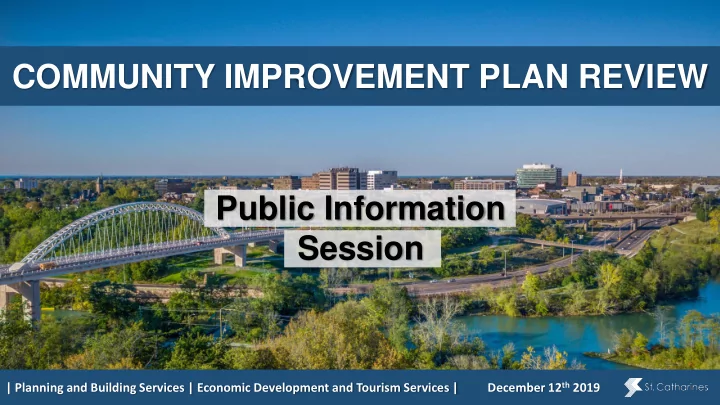 COMMUNITY IMPROVEMENT PLAN REVIEW

Public Information Session

| Planning and Building Services | Economic Development and Tourism Services | December 12$^{th}$ 2019

St. Catharines